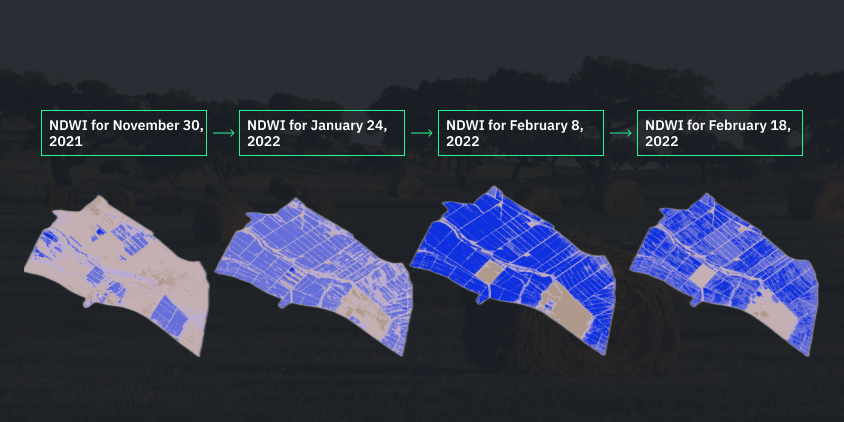 NDWI for November 30, 2021

NDWI for January 24, 2022

NDWI for February 8, 2022

NDWI for February 18, 2022